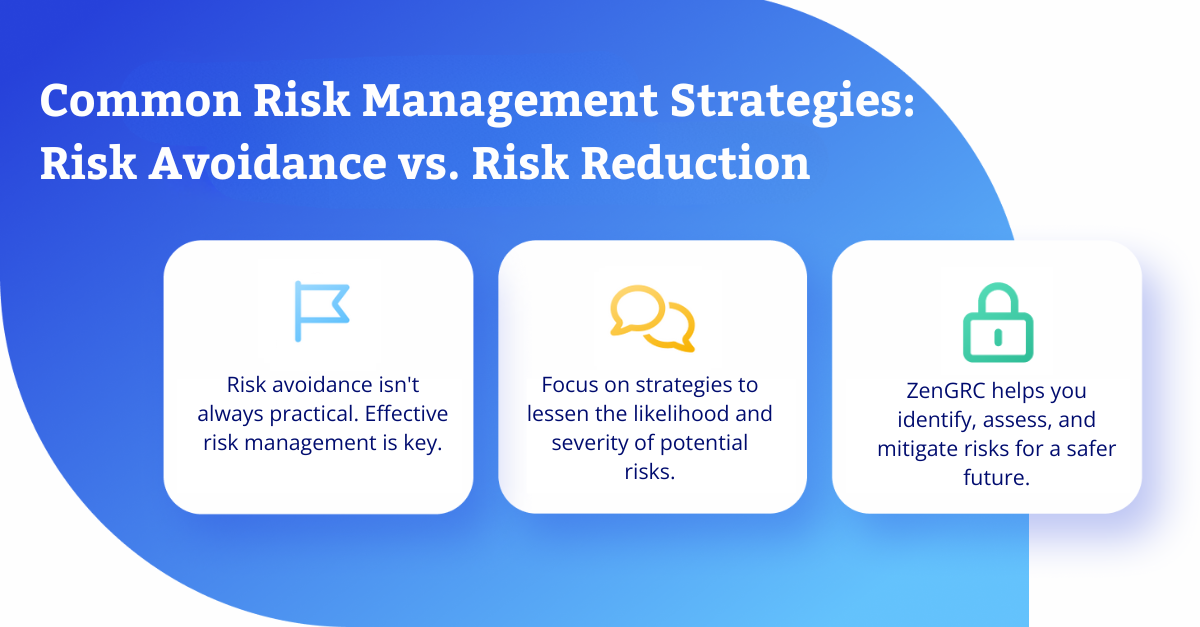 Common Risk Management Strategies: Risk Avoidance vs. Risk Reduction

Risk avoidance isn't always practical. Effective risk management is key.

Focus on strategies to lessen the likelihood and severity of potential risks.

ZenGRC helps you identify, assess, and mitigate risks for a safer future.